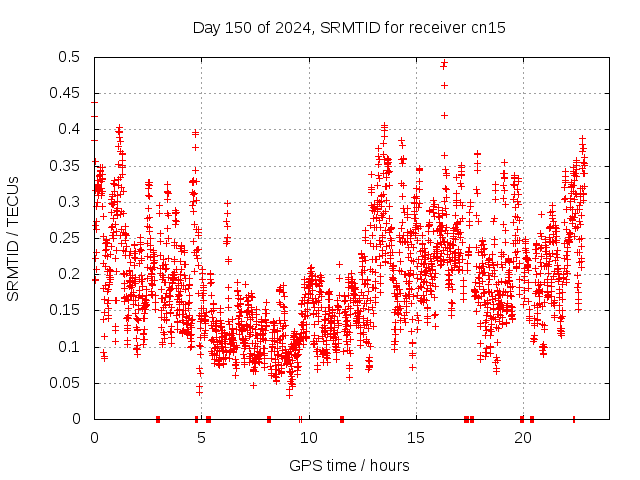 Day 150 of 2024, SRMTID for receiver cn15

SRMTID / TECUs

0.5
0.45
0.4
0.35
0.3
0.25
0.2
0.15
0.1
0.05
0

0
5
10
15
20

GPS time / hours